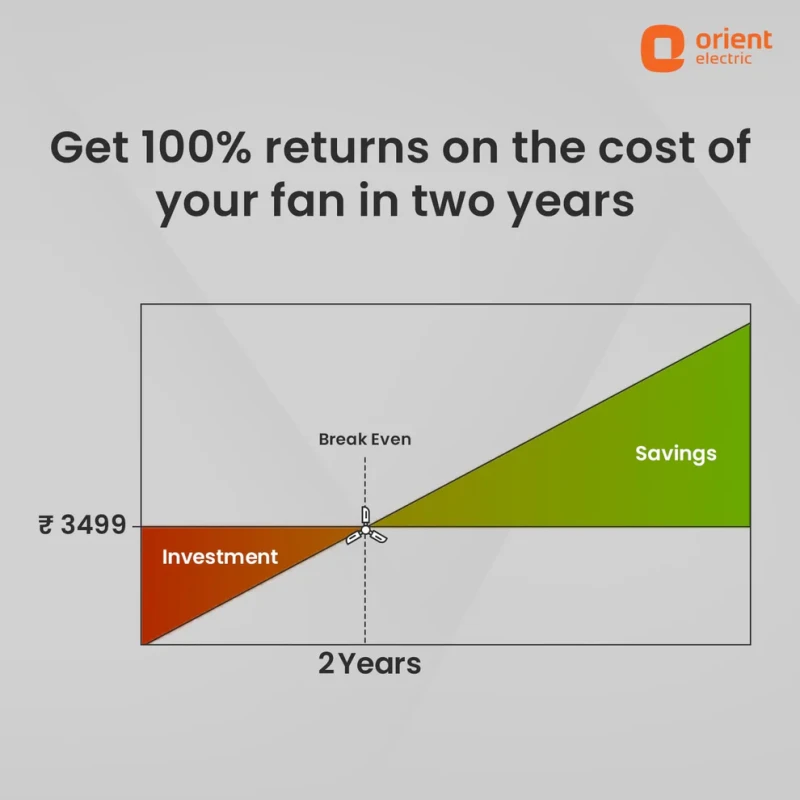 orient electric

Get 100% returns on the cost of your fan in two years

Break Even

Savings

₹ 3499

Investment

2 Years